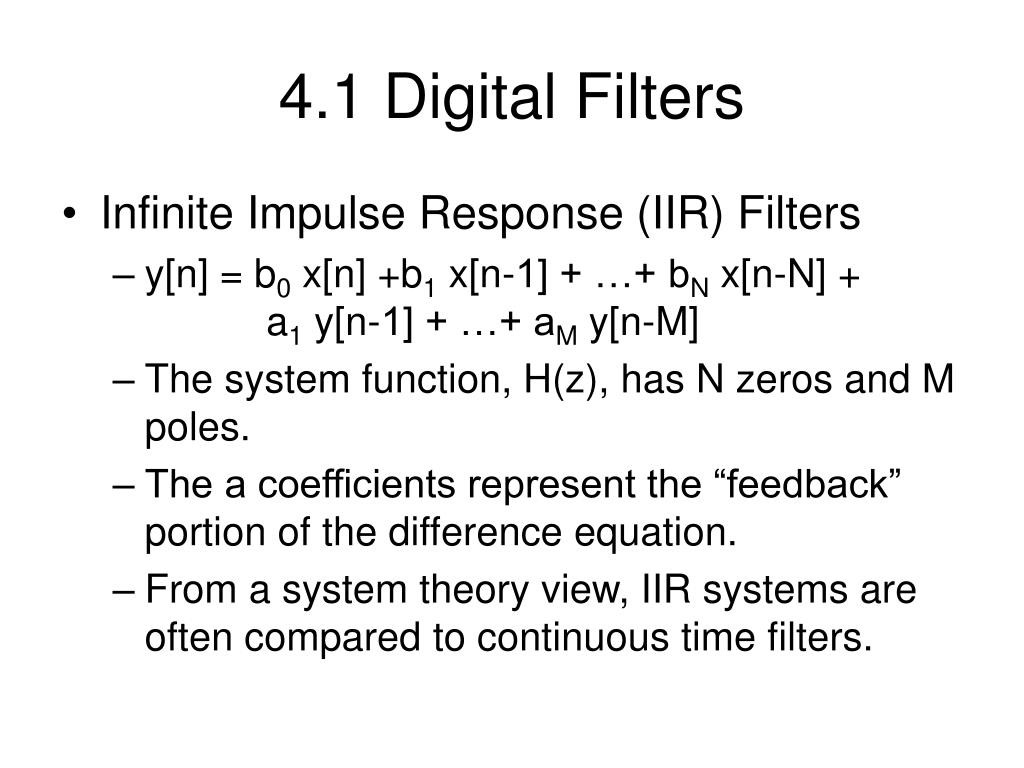 4.1 Digital Filters

• Infinite Impulse Response (IIR) Filters

– $y[n] = b_0 x[n] + b_1 x[n-1] + \ldots + b_N x[n-N] + a_1 y[n-1] + \ldots + a_M y[n-M]$

– The system function, H(z), has N zeros and M poles.

– The a coefficients represent the “feedback” portion of the difference equation.

– From a system theory view, IIR systems are often compared to continuous time filters.